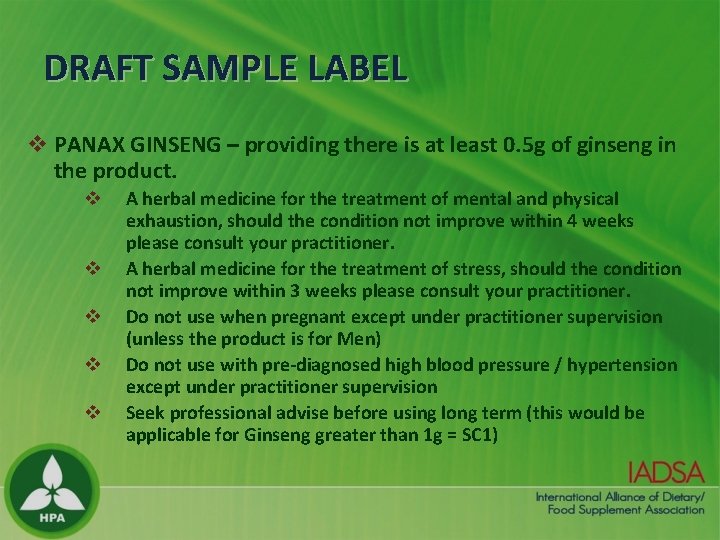 DRAFT SAMPLE LABEL

❖ PANAX GINSENG – providing there is at least 0.5g of ginseng in the product.

❖ A herbal medicine for the treatment of mental and physical exhaustion, should the condition not improve within 4 weeks please consult your practitioner.

❖ A herbal medicine for the treatment of stress, should the condition not improve within 3 weeks please consult your practitioner.

❖ Do not use when pregnant except under practitioner supervision (unless the product is for Men)

❖ Do not use with pre-diagnosed high blood pressure / hypertension except under practitioner supervision

❖ Seek professional advise before using long term (this would be applicable for Ginseng greater than 1g = SC1)

HPA

IADSA
International Alliance of Dietary/ Food Supplement Association